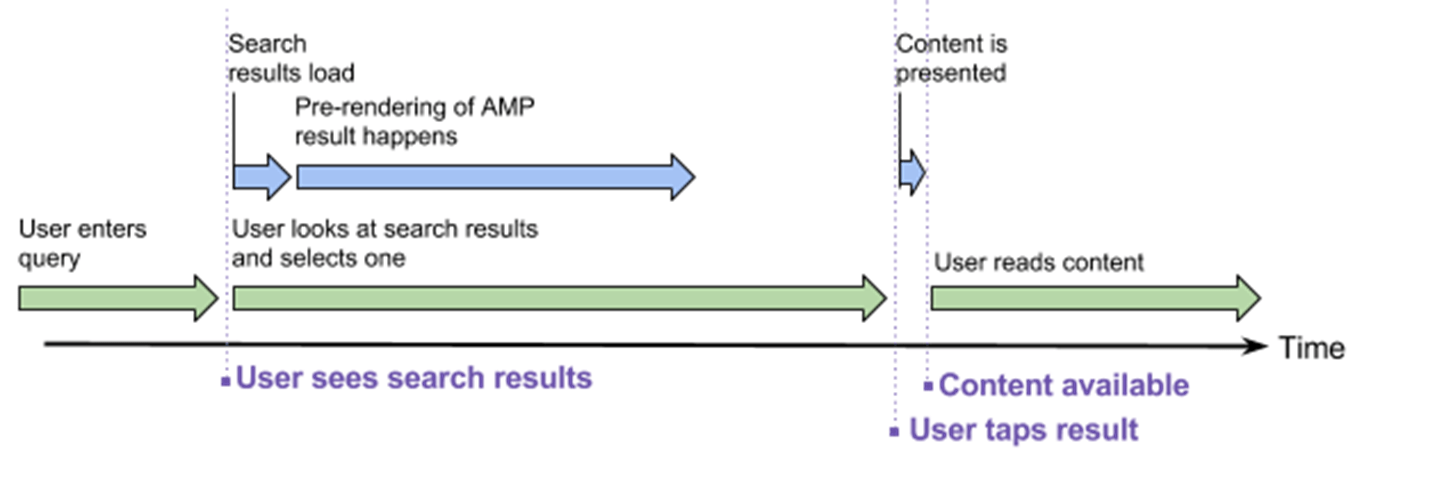 Search results load

Pre-rendering of AMP result happens

Content is presented

User enters query

User looks at search results and selects one

User reads content

Time

User sees search results

Content available

User taps result